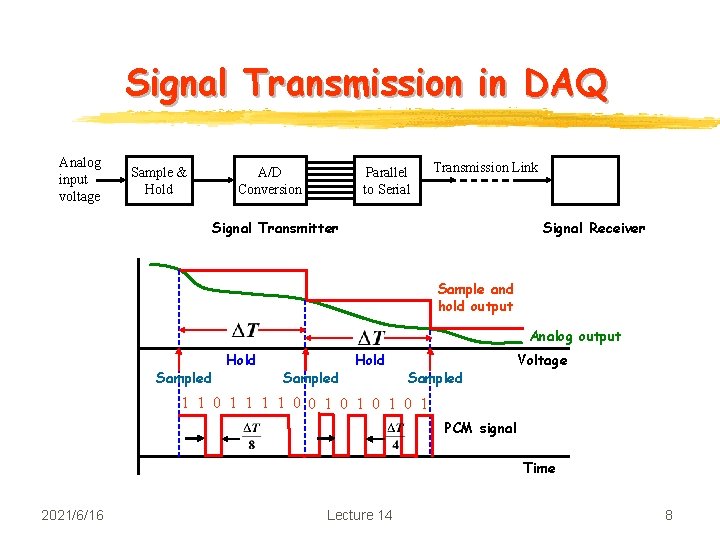 Signal Transmission in DAQ

Analog input voltage

Sample & Hold

A/D Conversion

Parallel to Serial

Transmission Link

Signal Transmitter

Signal Receiver

Sample and hold output

Analog output

$\Delta T$

$\Delta T$

Hold

Hold

Voltage

Sampled

Sampled

Sampled

1 1 0 1 1 1 1 0 0 1 0 1 0 1 0 1

$\frac{\Delta T}{8}$

$\frac{\Delta T}{4}$

PCM signal

Time

2021/6/16

Lecture 14

8